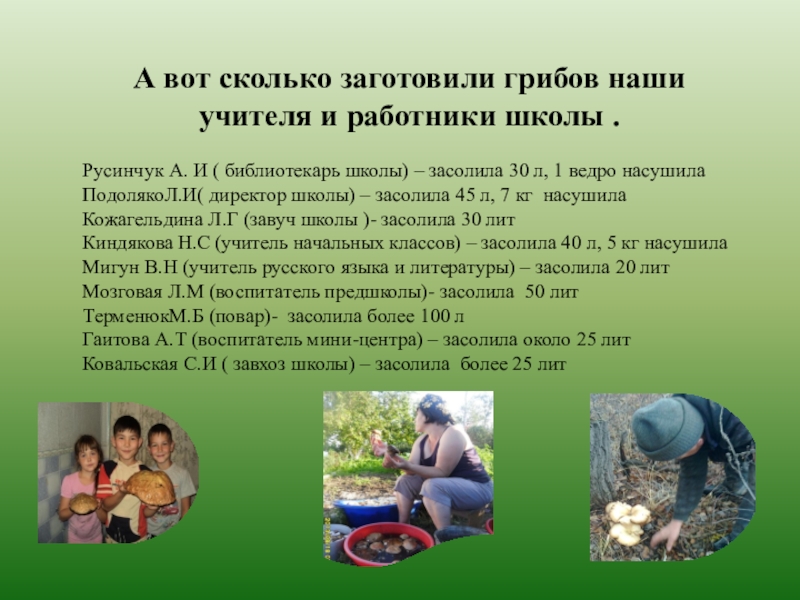 А вот сколько заготовили грибов наши учителя и работники школы .

Русинчук А. И ( библиотекарь школы) – засолила 30 л, 1 ведро насушила
ПодолякоЛ.И( директор школы) – засолила 45 л, 7 кг насушила
Кожагельдина Л.Г (завуч школы )- засолила 30 лит
Киндякова Н.С (учитель начальных классов) – засолила 40 л, 5 кг насушила
Мигун В.Н (учитель русского языка и литературы) – засолила 20 лит
Мозговая Л.М (воспитатель предшколы)- засолила 50 лит
ТерменюкМ.Б (повар)- засолила более 100 л
Гаитова А.Т (воспитатель мини-центра) – засолила около 25 лит
Ковальская С.И ( завхоз школы) – засолила более 25 лит